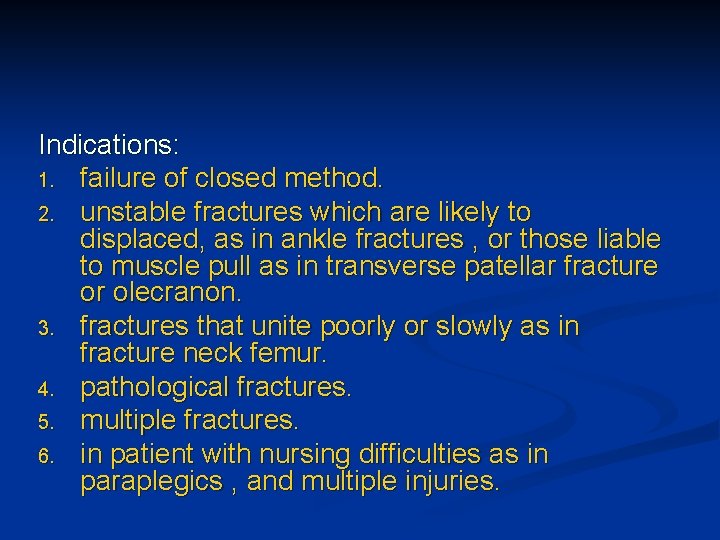 Indications:

1. failure of closed method.
2. unstable fractures which are likely to displaced, as in ankle fractures , or those liable to muscle pull as in transverse patellar fracture or olecranon.
3. fractures that unite poorly or slowly as in fracture neck femur.
4. pathological fractures.
5. multiple fractures.
6. in patient with nursing difficulties as in paraplegics , and multiple injuries.